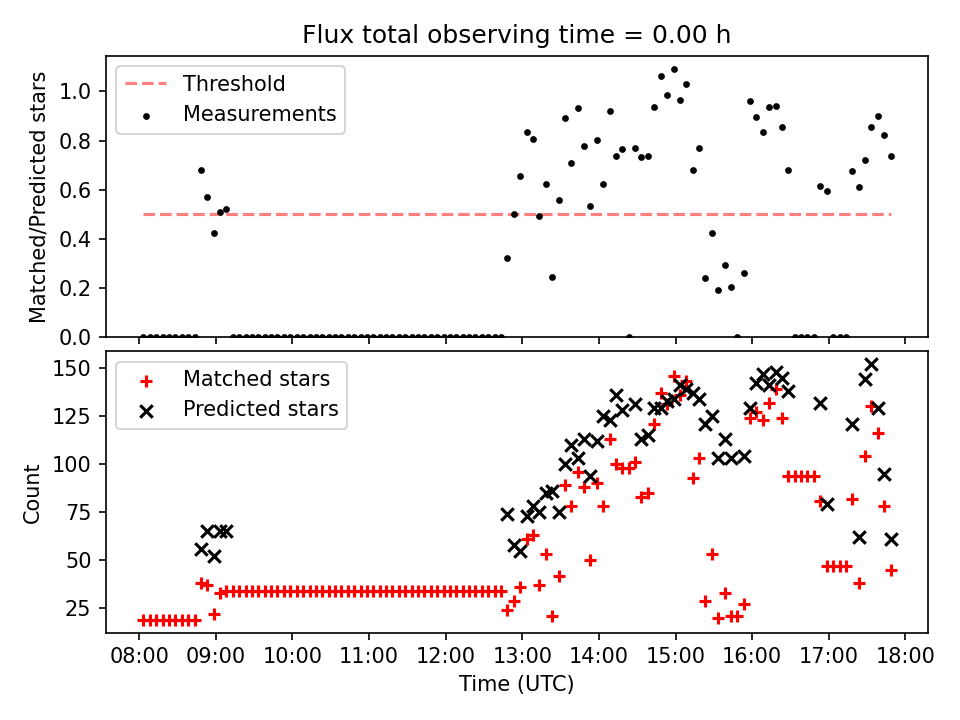 Flux total observing time = 0.00 h

Threshold
Measurements

Matched/Predicted stars

1.0
0.8
0.6
0.4
0.2
0.0

Matched stars
Predicted stars

Count

150
125
100
75
50
25

08:00 09:00 10:00 11:00 12:00 13:00 14:00 15:00 16:00 17:00 18:00

Time (UTC)